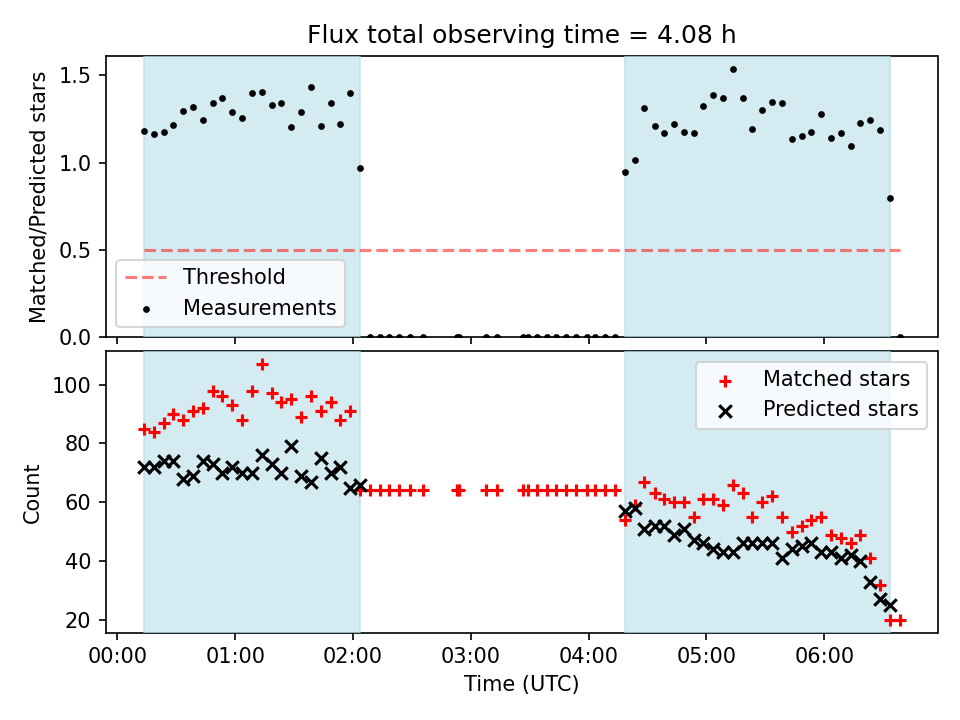 Flux total observing time = 4.08 h

Matched/Predicted stars

1.5
1.0
0.5
0.0

Threshold
Measurements

Count

100
80
60
40
20

Matched stars
Predicted stars

00:00 01:00 02:00 03:00 04:00 05:00 06:00

Time (UTC)